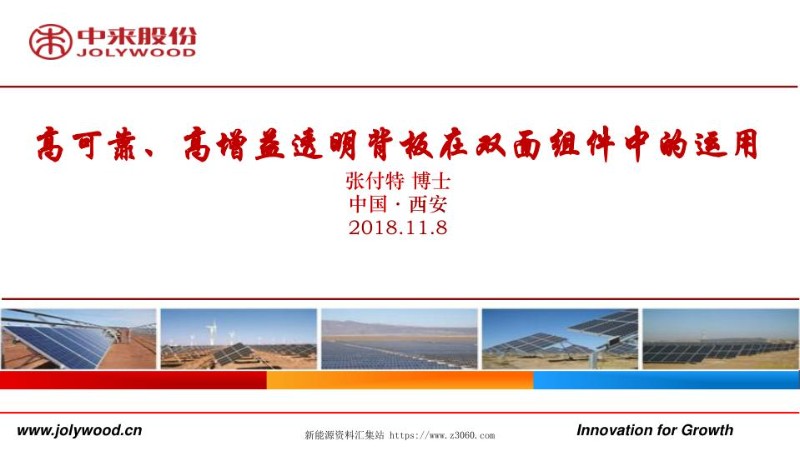 中来股份
JOLYWOOD

高可靠、高增益透明背板在双面组件中的运用

张付特 博士
中国 · 西安
2018.11.8

www.jolywood.cn

新能源资料汇集站 https://www.z3060.com

Innovation for Growth